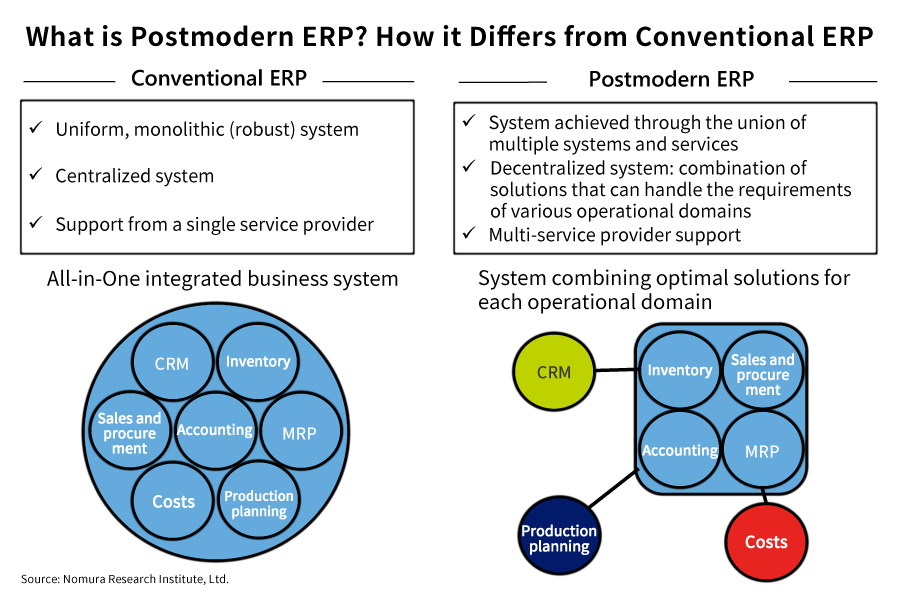 What is Postmodern ERP? How it Differs from Conventional ERP

Conventional ERP

✓ Uniform, monolithic (robust) system

✓ Centralized system

✓ Support from a single service provider

All-in-One integrated business system

CRM
Inventory
Sales and procure ment
Accounting
MRP
Costs
Production planning

Postmodern ERP

✓ System achieved through the union of multiple systems and services

✓ Decentralized system: combination of solutions that can handle the requirements of various operational domains

✓ Multi-service provider support

System combining optimal solutions for each operational domain

CRM
Inventory
Sales and procure ment
Accounting
MRP
Production planning
Costs

Source: Nomura Research Institute, Ltd.